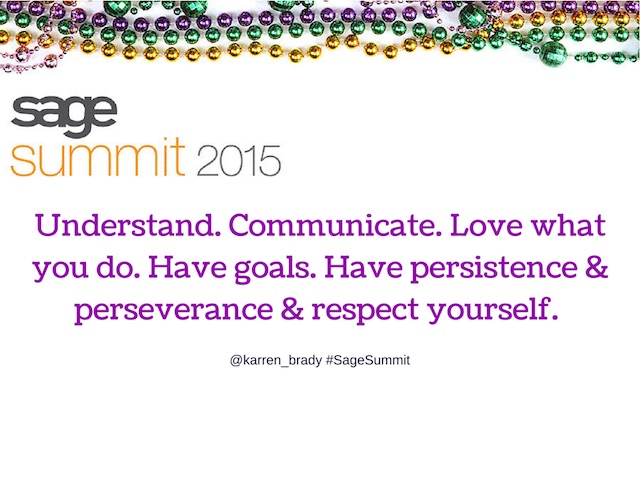 sage
summit 2015

Understand. Communicate. Love what you do. Have goals. Have persistence & perseverance & respect yourself.

@karren_brady #SageSummit